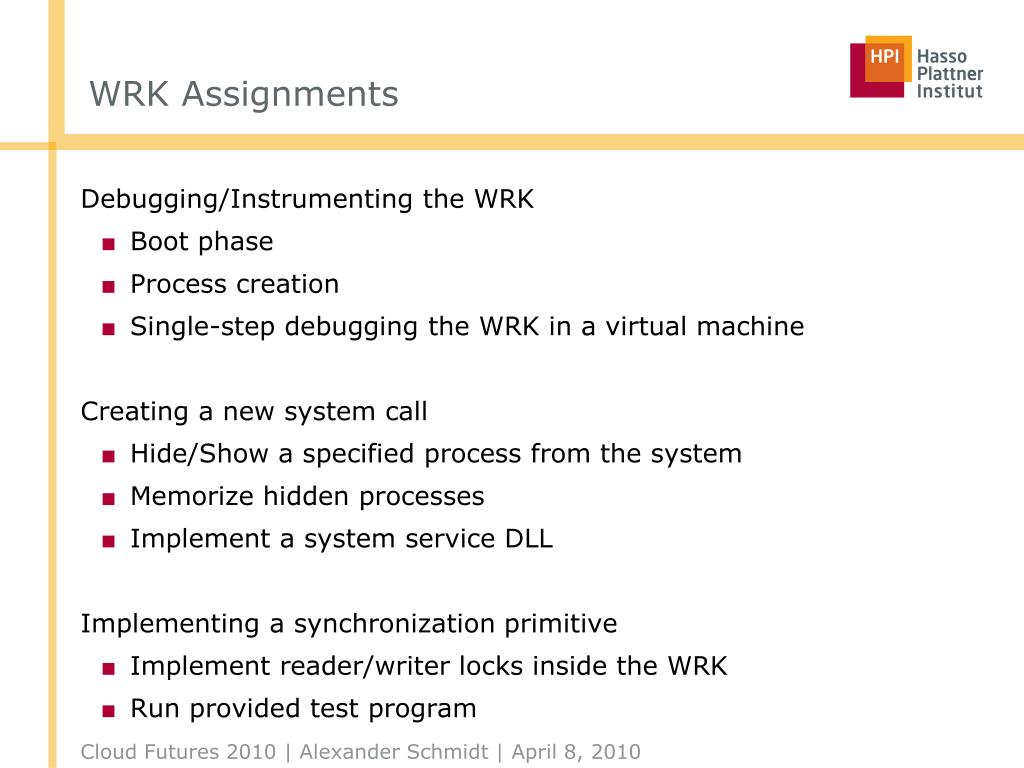 WRK Assignments

HPI Hasso Plattner Institut

Debugging/Instrumenting the WRK
■ Boot phase
■ Process creation
■ Single-step debugging the WRK in a virtual machine

Creating a new system call
■ Hide/Show a specified process from the system
■ Memorize hidden processes
■ Implement a system service DLL

Implementing a synchronization primitive
■ Implement reader/writer locks inside the WRK
■ Run provided test program

Cloud Futures 2010 | Alexander Schmidt | April 8, 2010